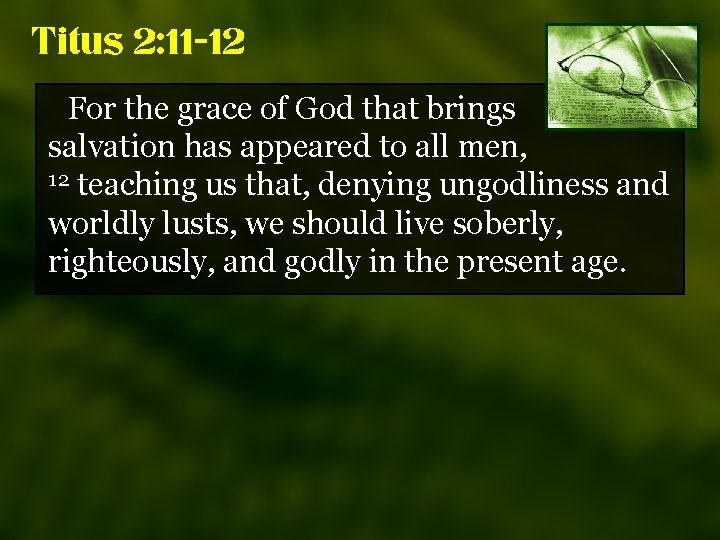 Titus 2:11-12

For the grace of God that brings salvation has appeared to all men, $^{12}$ teaching us that, denying ungodliness and worldly lusts, we should live soberly, righteously, and godly in the present age.